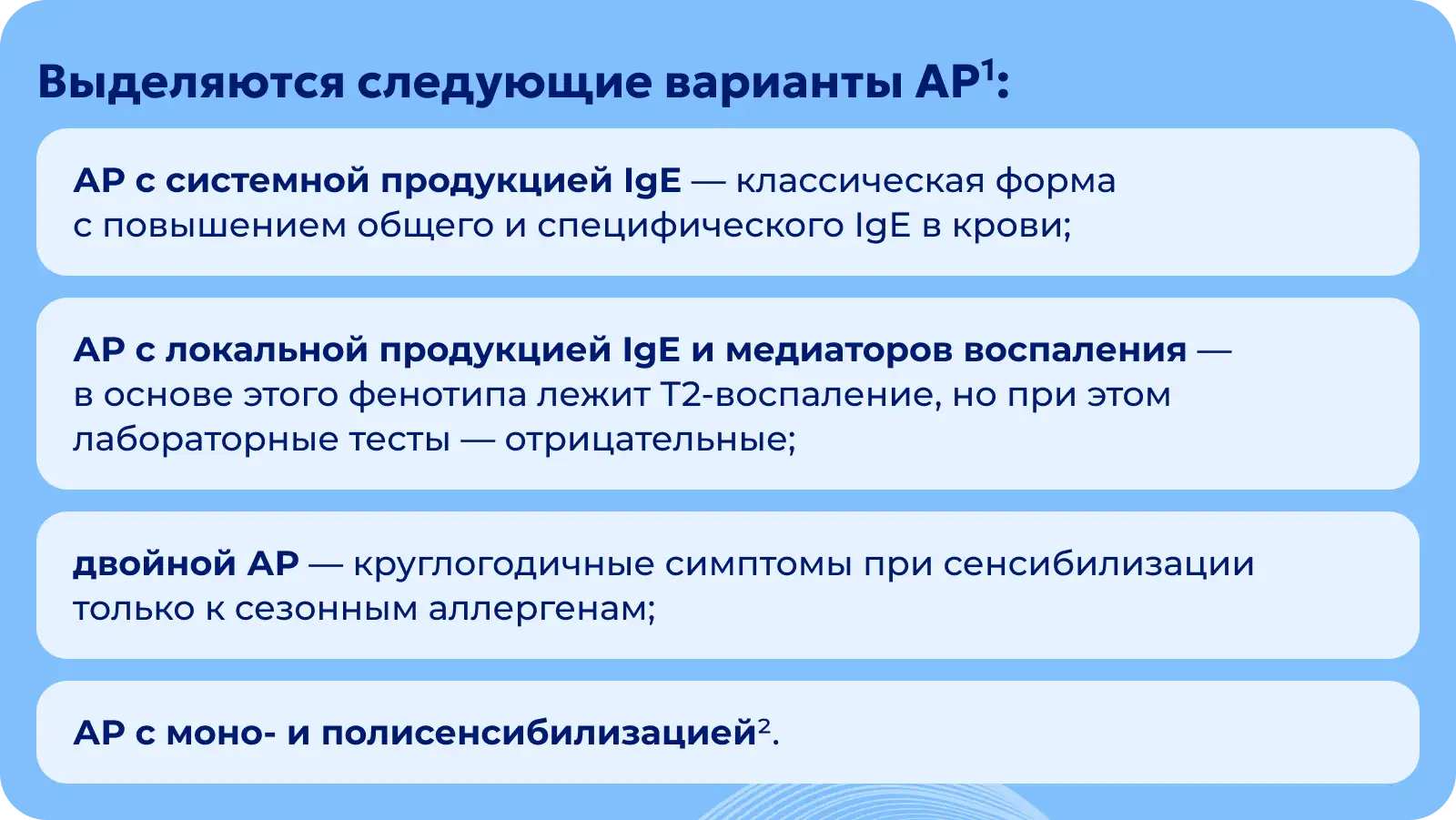 Выделяются следующие варианты АР$^1$:

АР с системной продукцией IgE — классическая форма с повышением общего и специфического IgE в крови;

АР с локальной продукцией IgE и медиаторов воспаления — в основе этого фенотипа лежит Т2-воспаление, но при этом лабораторные тесты — отрицательные;

двойной АР — круглогодичные симптомы при сенсибилизации только к сезонным аллергенам;

АР с моно- и полисенсибилизацией$^2$.